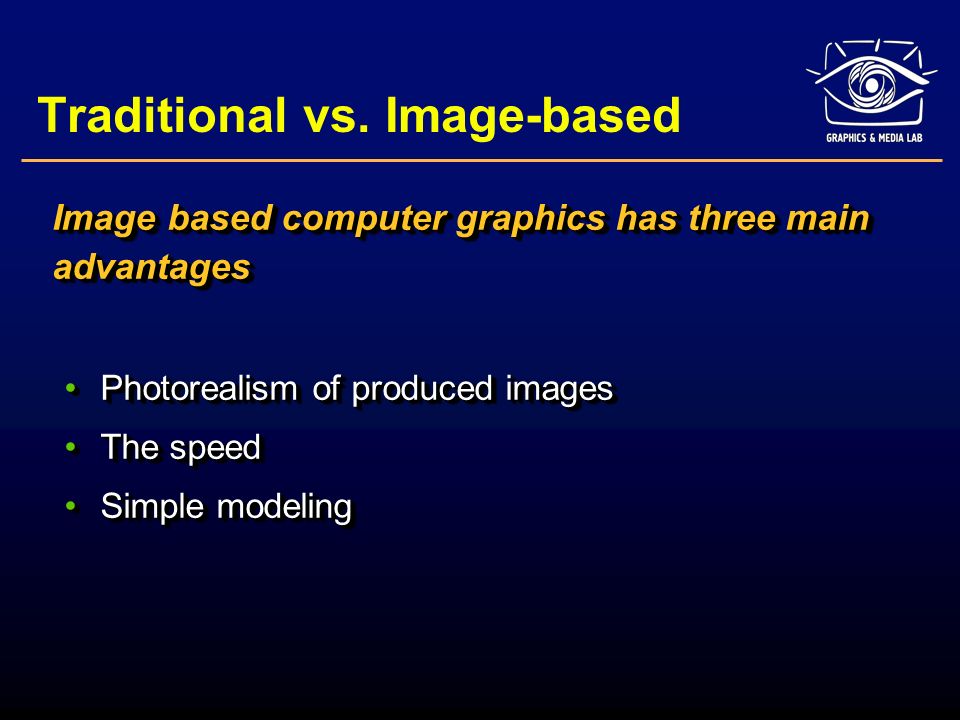 Traditional vs. Image-based

GRAPHICS & MEDIA LAB

Image based computer graphics has three main advantages

• Photorealism of produced images
• The speed
• Simple modeling